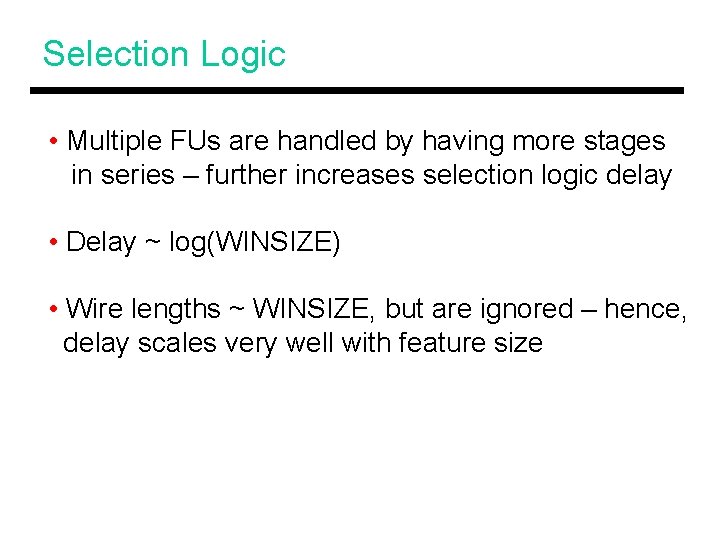 Selection Logic

• Multiple FUs are handled by having more stages in series – further increases selection logic delay

• Delay ~ log(WINSIZE)

• Wire lengths ~ WINSIZE, but are ignored – hence, delay scales very well with feature size